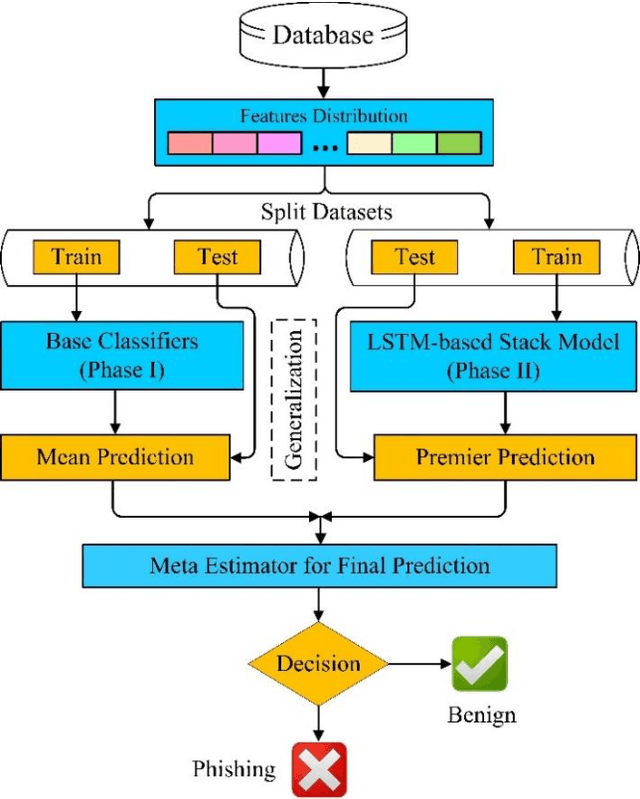 Database

Features Distribution

...

Split Datasets

Train

Test

Test

Train

Base Classifiers (Phase I)

Generalization

LSTM-based Stack Model (Phase II)

Mean Prediction

Premier Prediction

Meta Estimator for Final Prediction

Decision

Benign

Phishing